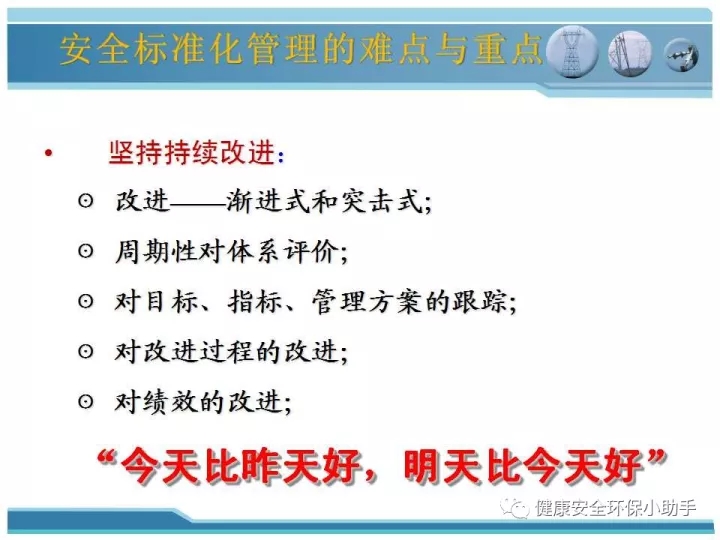 安全标准化管理的难点与重点

• 坚持持续改进：

⊙ 改进——渐进式和突击式;

⊙ 周期性对体系评价;

⊙ 对目标、指标、管理方案的跟踪;

⊙ 对改进过程的改进;

⊙ 对绩效的改进;

“今天比昨天好，明天比今天好”

健康安全环保小助手